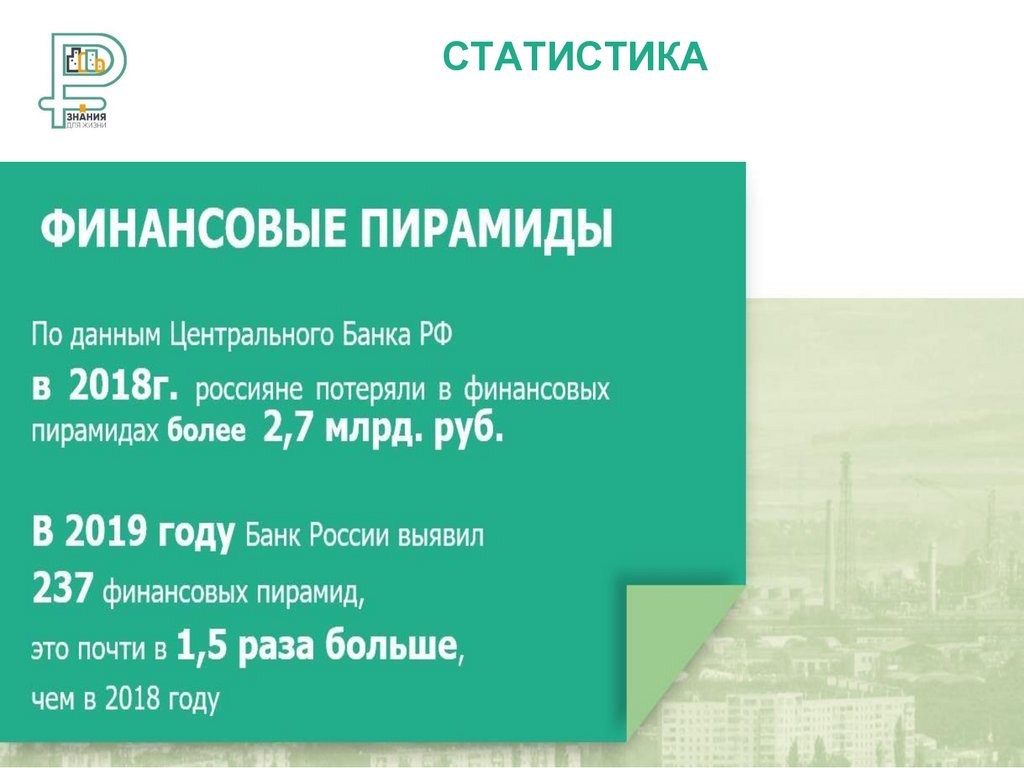 ЗНАНИЯ ДЛЯ ЖИЗНИ

СТАТИСТИКА

ФИНАНСОВЫЕ ПИРАМИДЫ

По данным Центрального Банка РФ в 2018г. россияне потеряли в финансовых пирамидах более 2,7 млрд. руб.

В 2019 году Банк России выявил 237 финансовых пирамид, это почти в 1,5 раза больше, чем в 2018 году